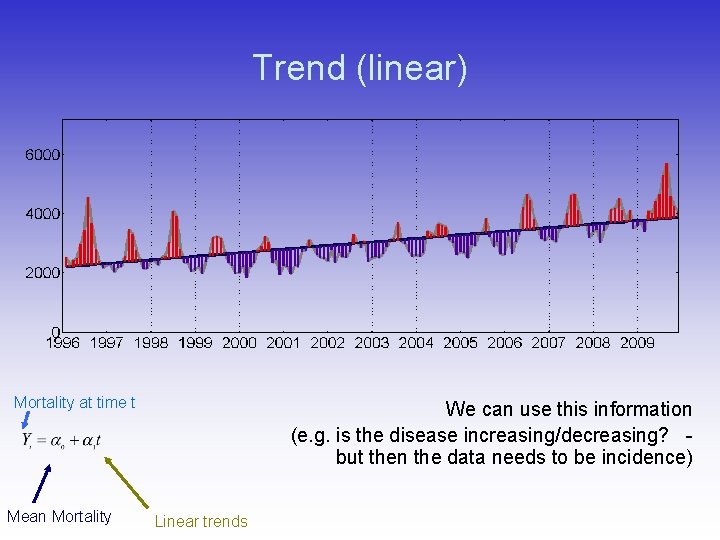 Trend (linear)

6000
4000
2000
0
1996 1997 1998 1999 2000 2001 2002 2003 2004 2005 2006 2007 2008 2009

Mortality at time t

$Y_t = \alpha_0 + \alpha_1 t$

Mean Mortality

Linear trends

We can use this information

(e.g. is the disease increasing/decreasing? - but then the data needs to be incidence)